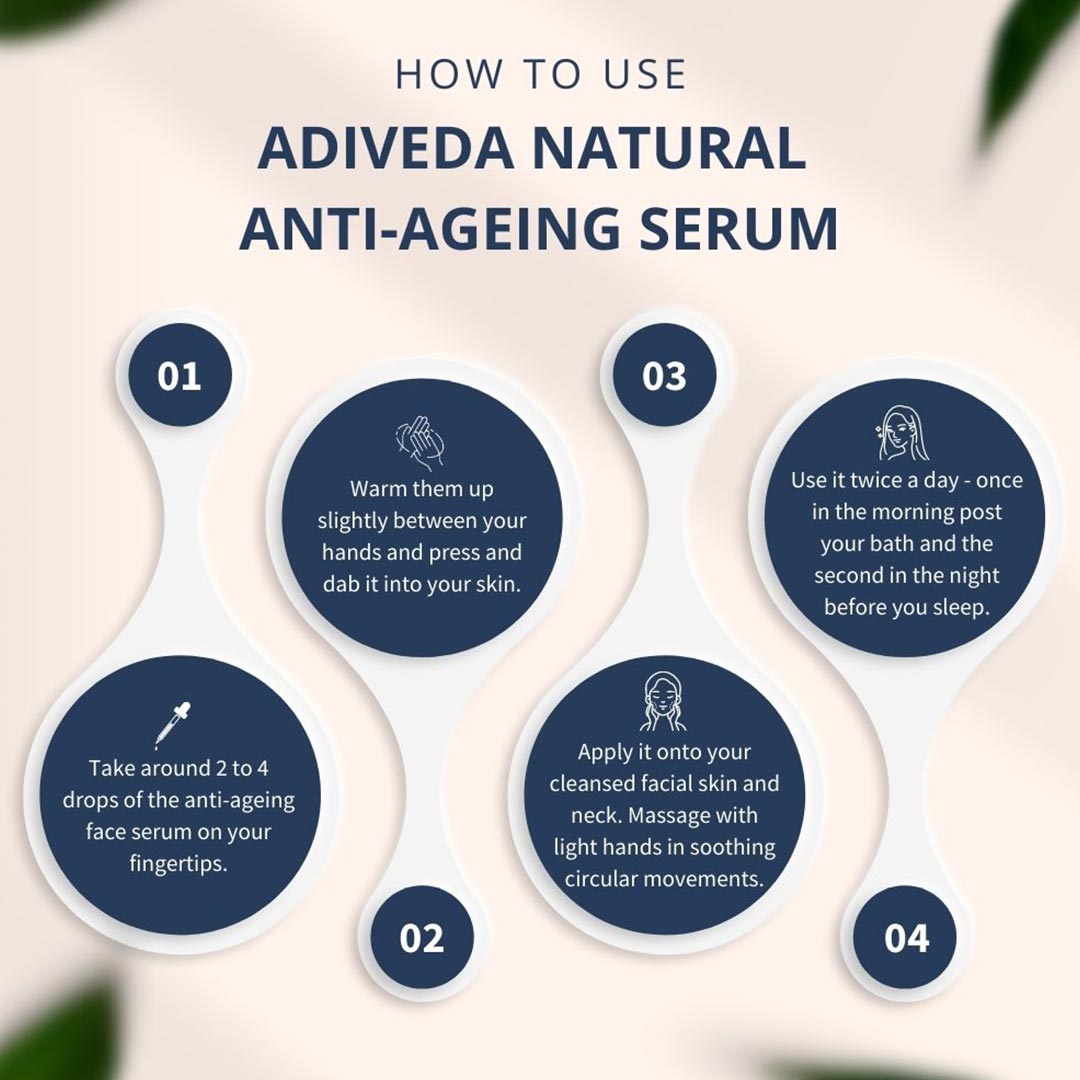 HOW TO USE

ADIVEDA NATURAL ANTI-AGEING SERUM

01

Take around 2 to 4 drops of the anti-ageing face serum on your fingertips.

02

Warm them up slightly between your hands and press and dab it into your skin.

03

Apply it onto your cleansed facial skin and neck. Massage with light hands in soothing circular movements.

04

Use it twice a day - once in the morning post your bath and the second in the night before you sleep.